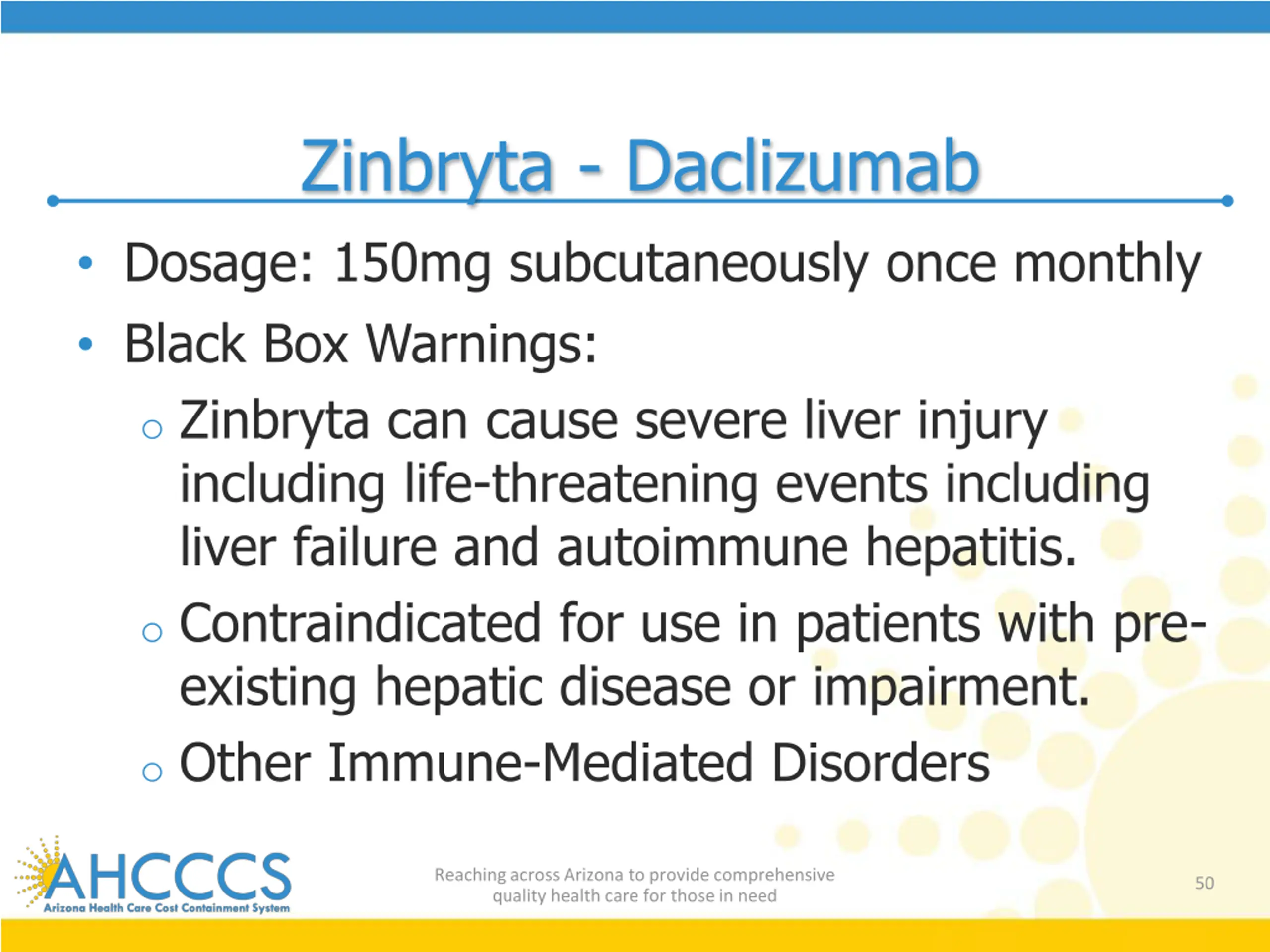 Zinbryta - Daclizumab

• Dosage: 150mg subcutaneously once monthly
• Black Box Warnings:
○ Zinbryta can cause severe liver injury including life-threatening events including liver failure and autoimmune hepatitis.
○ Contraindicated for use in patients with pre-existing hepatic disease or impairment.
○ Other Immune-Mediated Disorders

AHCCCS
Arizona Health Care Cost Containment System

Reaching across Arizona to provide comprehensive quality health care for those in need

50